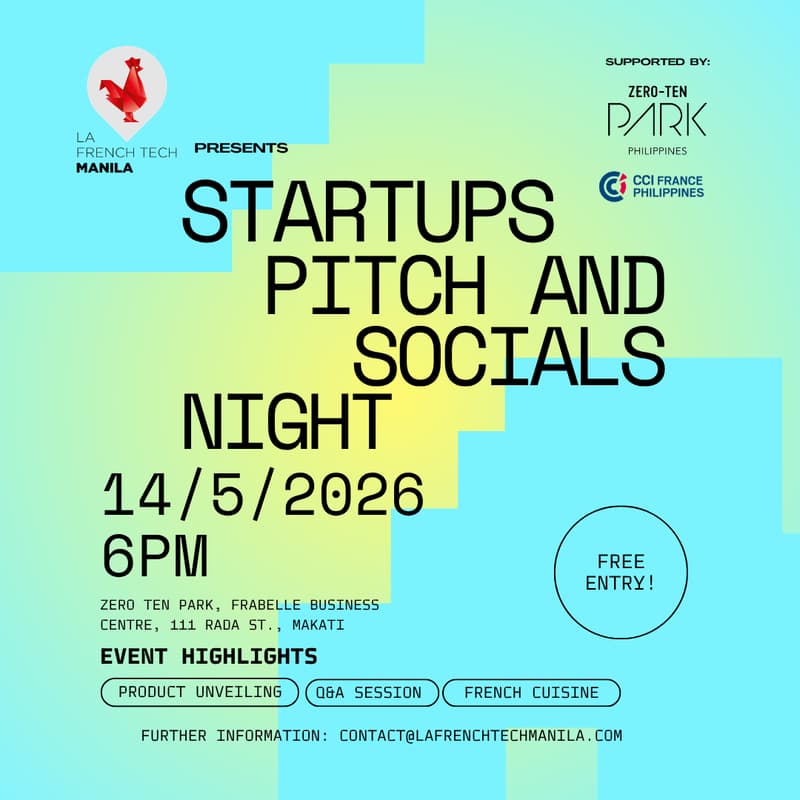 LA FRENCH TECH MANILA

PRESENTS

SUPPORTED BY:

ZERO-TEN PARK PHILIPPINES

CCI FRANCE PHILIPPINES

STARTUPS PITCH AND SOCIALS NIGHT

14/5/2026
6PM

ZERO TEN PARK, FRABELLE BUSINESS CENTRE, 111 RADA ST., MAKATI

FREE ENTRY!

EVENT HIGHLIGHTS

PRODUCT UNVEILING

Q&A SESSION

FRENCH CUISINE

FURTHER INFORMATION: CONTACT@LAFRENCHTECHMANILA.COM